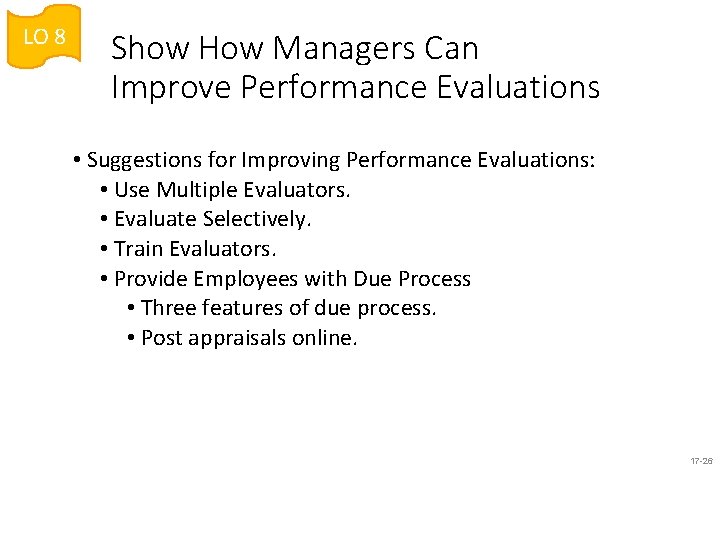 LO 8

Show How Managers Can Improve Performance Evaluations

• Suggestions for Improving Performance Evaluations:
 • Use Multiple Evaluators.
 • Evaluate Selectively.
 • Train Evaluators.
 • Provide Employees with Due Process
  • Three features of due process.
  • Post appraisals online.

17-26